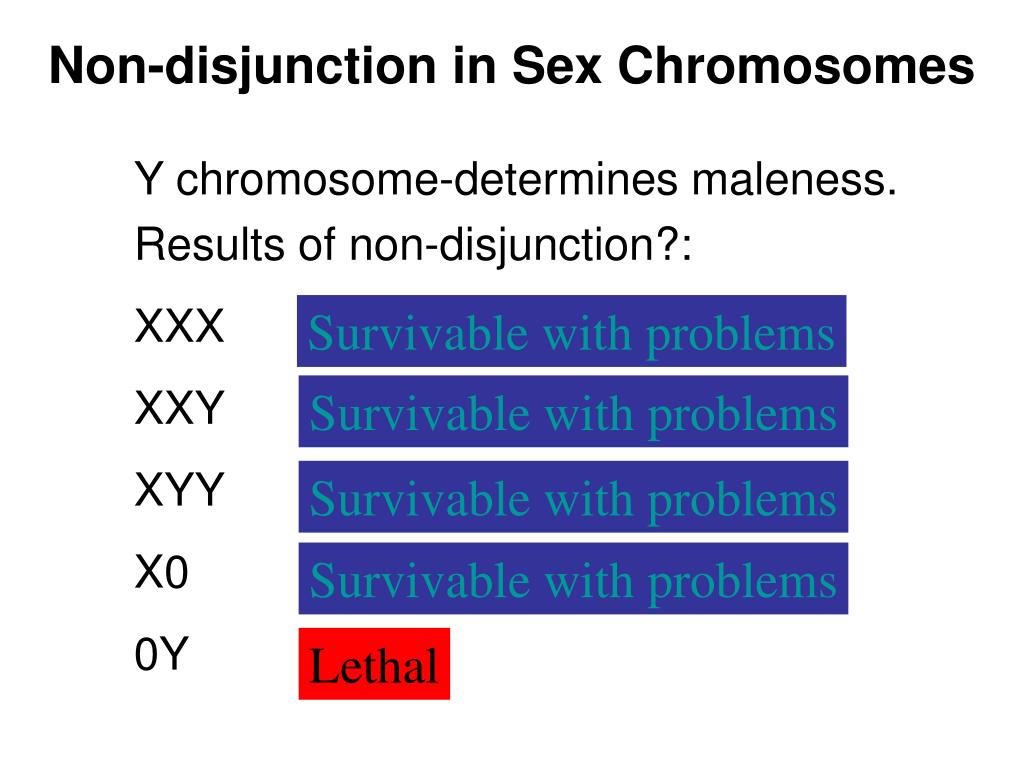 Non-disjunction in Sex Chromosomes

Y chromosome-determines maleness.

Results of non-disjunction?:

XXX Survivable with problems

XXY Survivable with problems

XYY Survivable with problems

X0 Survivable with problems

0Y Lethal